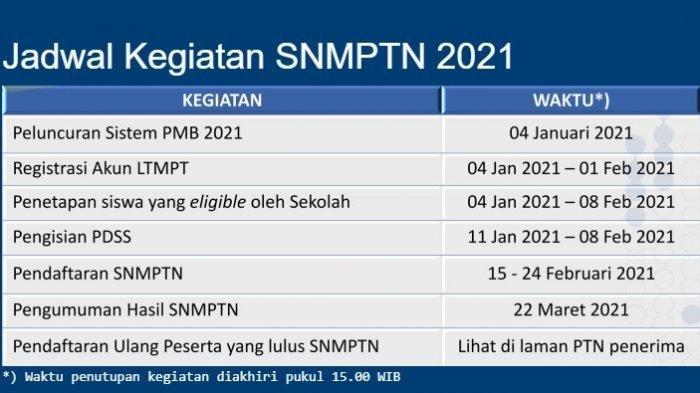 Jadwal Kegiatan SNMPTN 2021

| KEGIATAN | WAKTU*) |
|---|---|
| Peluncuran Sistem PMB 2021 | 04 Januari 2021 |
| Registrasi Akun LTMPT | 04 Jan 2021 – 01 Feb 2021 |
| Penetapan siswa yang eligible oleh Sekolah | 04 Jan 2021 – 08 Feb 2021 |
| Pengisian PDSS | 11 Jan 2021 – 08 Feb 2021 |
| Pendaftaran SNMPTN | 15 - 24 Februari 2021 |
| Pengumuman Hasil SNMPTN | 22 Maret 2021 |
| Pendaftaran Ulang Peserta yang lulus SNMPTN | Lihat di laman PTN penerima |

*) Waktu penutupan kegiatan diakhiri pukul 15.00 WIB